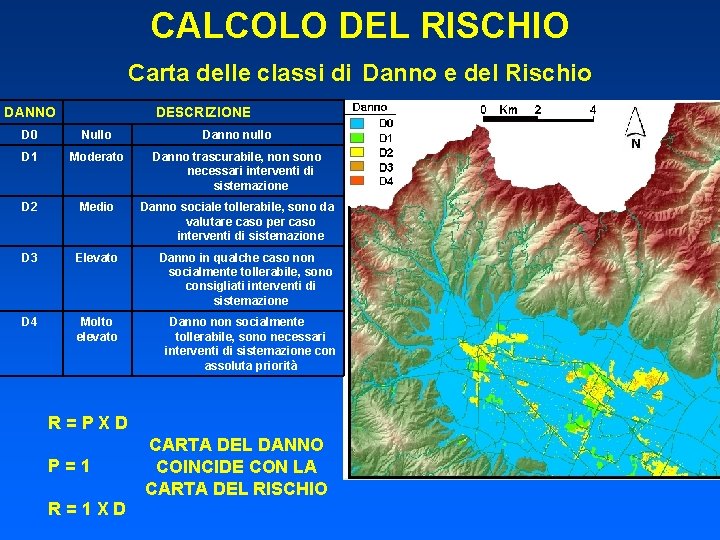 CALCOLO DEL RISCHIO

Carta delle classi di Danno e del Rischio

| DANNO | DESCRIZIONE | |
|---|---|---|
| D0 | Nullo | Danno nullo |
| D1 | Moderato | Danno trascurabile, non sono necessari interventi di sistemazione |
| D2 | Medio | Danno sociale tollerabile, sono da valutare caso per caso interventi di sistemazione |
| D3 | Elevato | Danno in qualche caso non socialmente tollerabile, sono consigliati interventi di sistemazione |
| D4 | Molto elevato | Danno non socialmente tollerabile, sono necessari interventi di sistemazione con assoluta priorità |

Danno
D0
D1
D2
D3
D4

0 Km 2 4

N

R = P X D

P = 1

R = 1 X D

CARTA DEL DANNO COINCIDE CON LA CARTA DEL RISCHIO